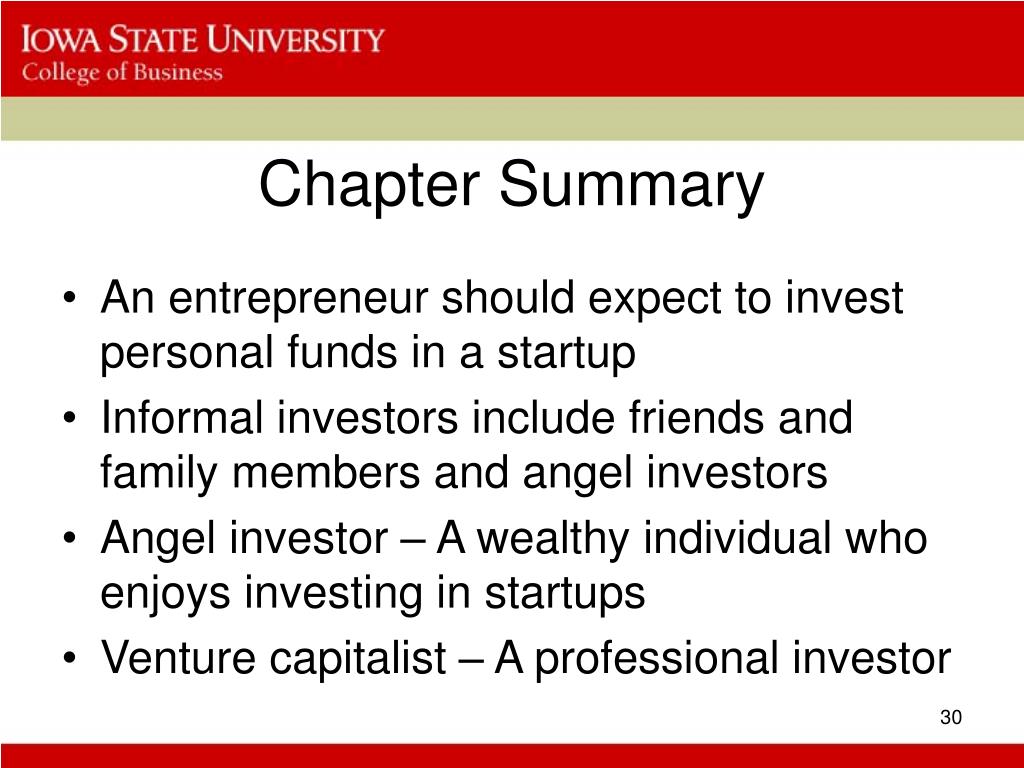 IOWA STATE UNIVERSITY
College of Business

Chapter Summary

• An entrepreneur should expect to invest personal funds in a startup
• Informal investors include friends and family members and angel investors
• Angel investor – A wealthy individual who enjoys investing in startups
• Venture capitalist – A professional investor

30